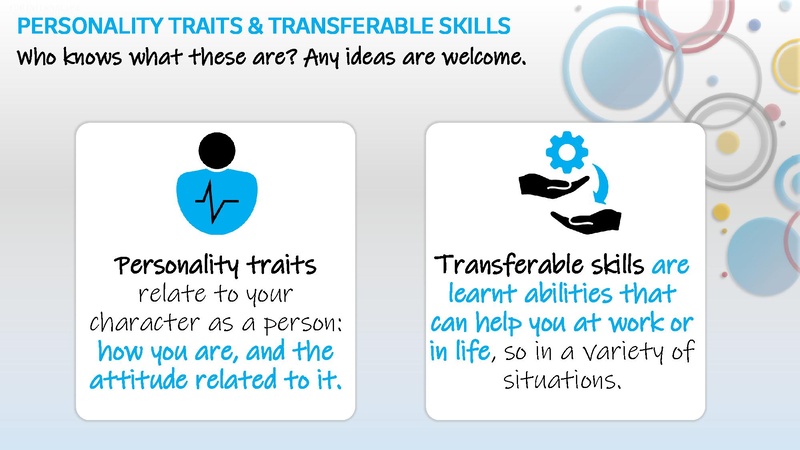 PERSONALITY TRAITS & TRANSFERABLE SKILLS
Who knows what these are? Any ideas are welcome.

Personality traits relate to your character as a person: how you are, and the attitude related to it.

Transferable skills are learnt abilities that can help you at work or in life, so in a variety of situations.